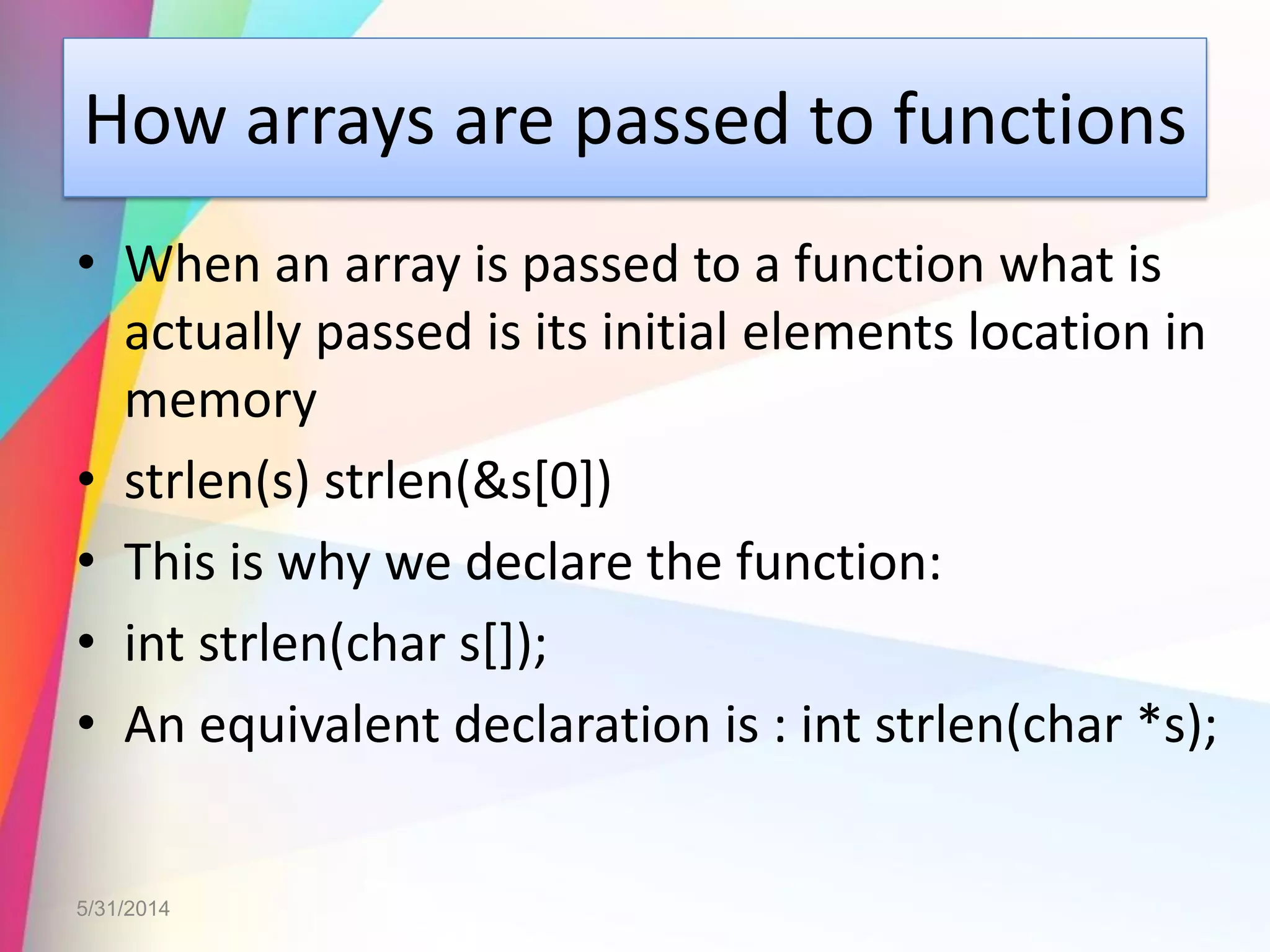 How arrays are passed to functions

• When an array is passed to a function what is actually passed is its initial elements location in memory
• strlen(s) strlen(&s[0])
• This is why we declare the function:
• int strlen(char s[]);
• An equivalent declaration is : int strlen(char *s);

5/31/2014